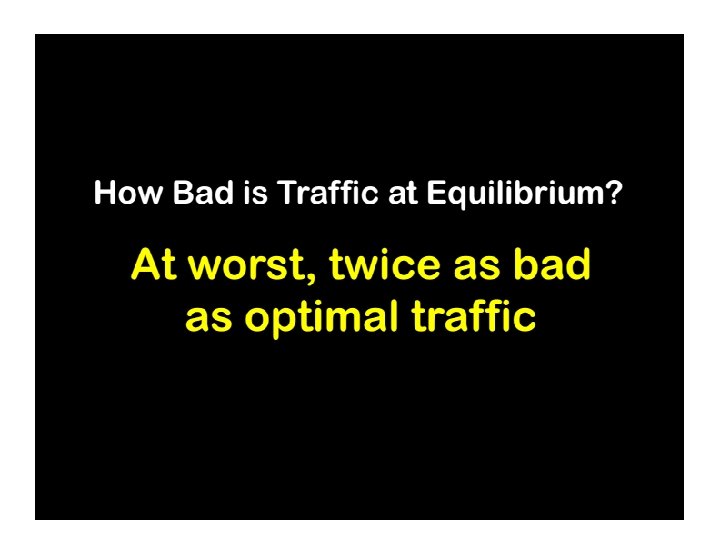 How Bad is Traffic at Equilibrium?

At worst, twice as bad as optimal traffic